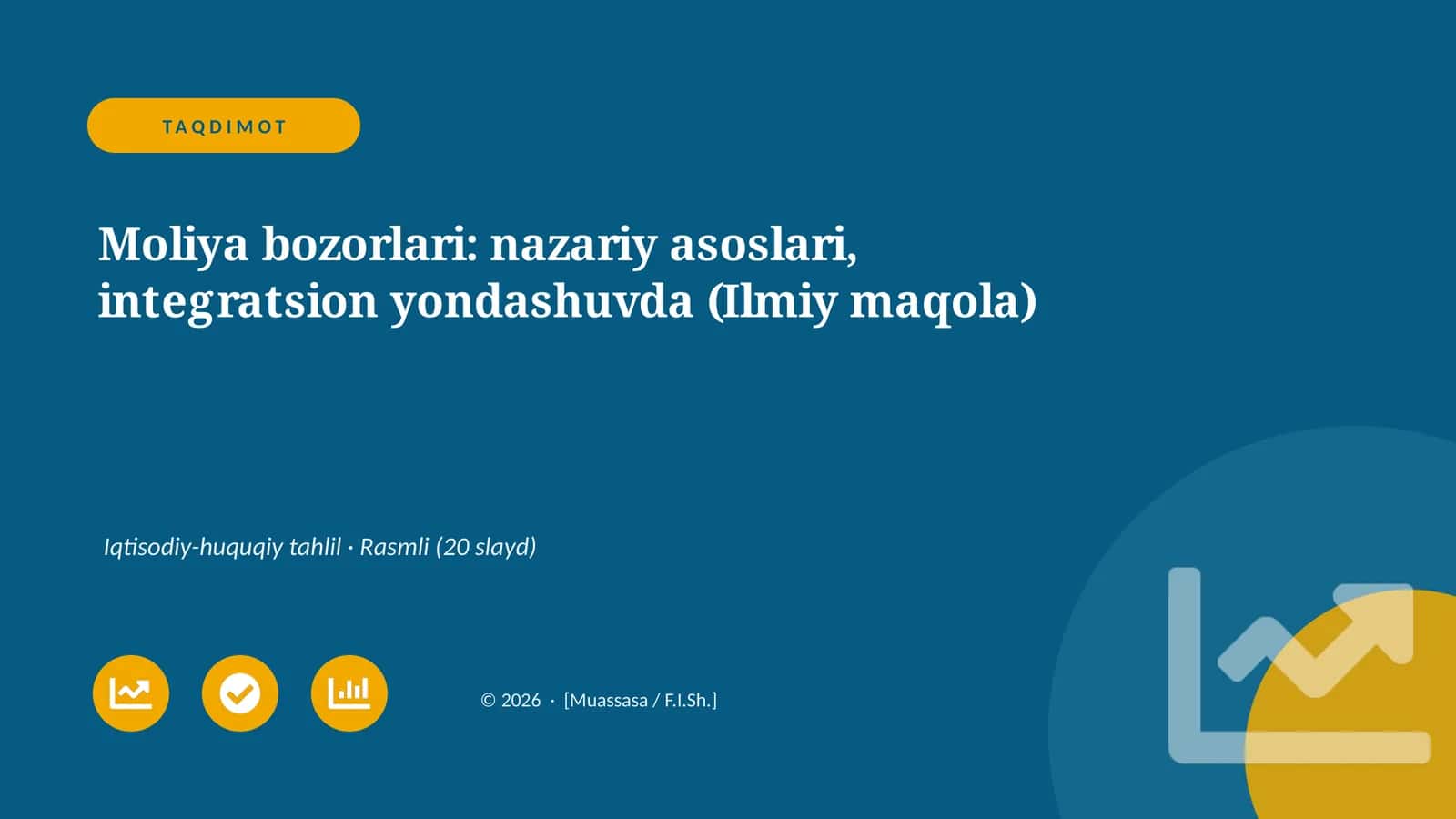 TAQDIMOT

Moliya bozorlari: nazariy asoslari, integratsion yondashuvda (Ilmiy maqola)

Iqtisodiy-huquqiy tahlil · Rasmli (20 slayd)

© 2026 · [Muassasa / F.I.Sh.]